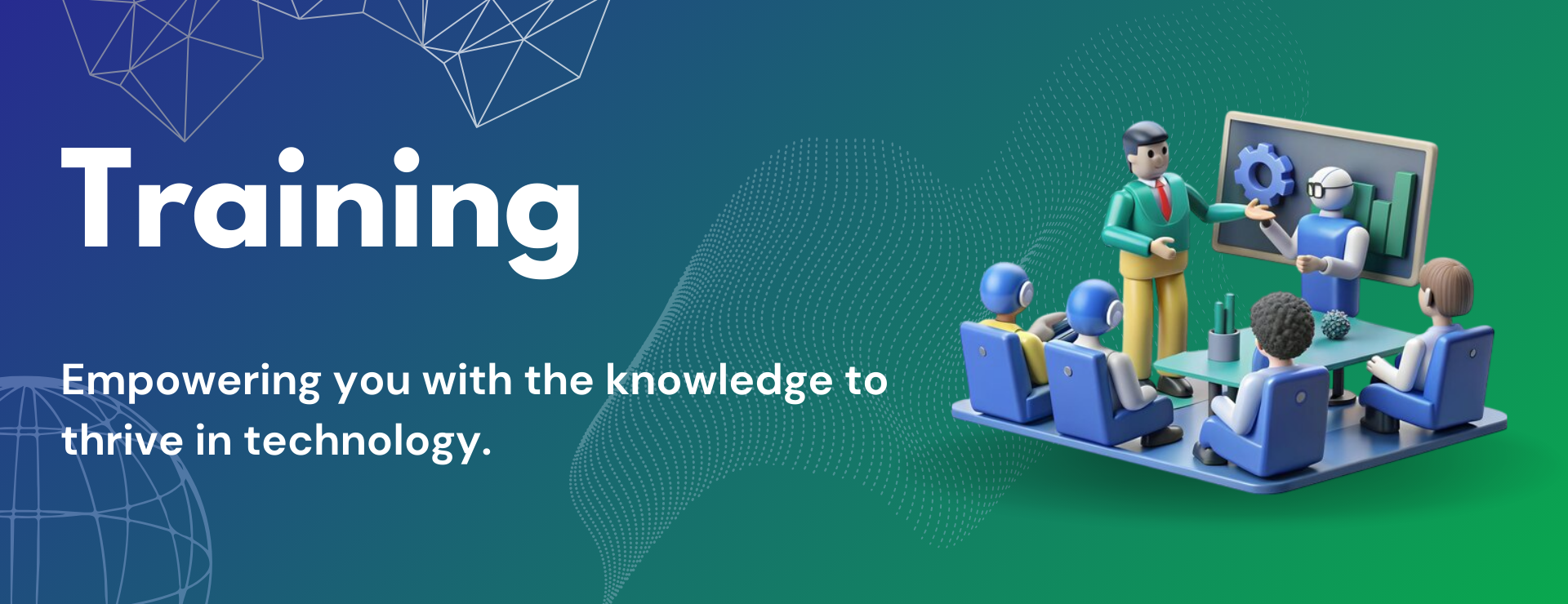 Training

Empowering you with the knowledge to thrive in technology.